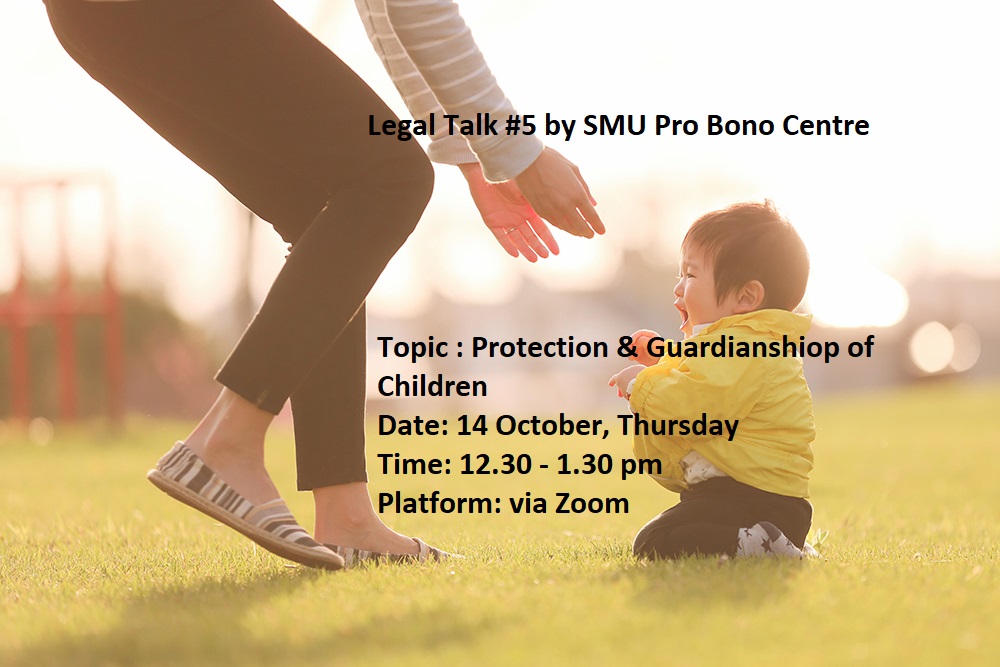 Legal Talk #5 by SMU Pro Bono Centre

Topic : Protection & Guardianshiop of Children
Date: 14 October, Thursday
Time: 12.30 - 1.30 pm
Platform: via Zoom